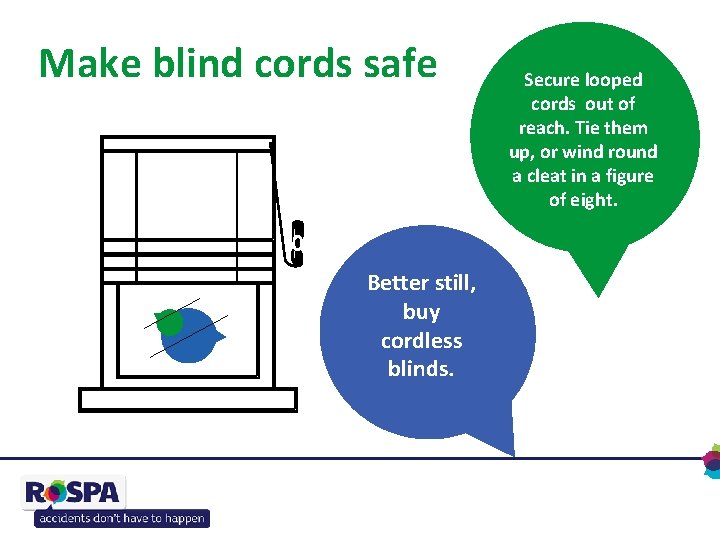 Make blind cords safe

Secure looped cords out of reach. Tie them up, or wind round a cleat in a figure of eight.

Better still, buy cordless blinds.

ROSPA
accidents don't have to happen